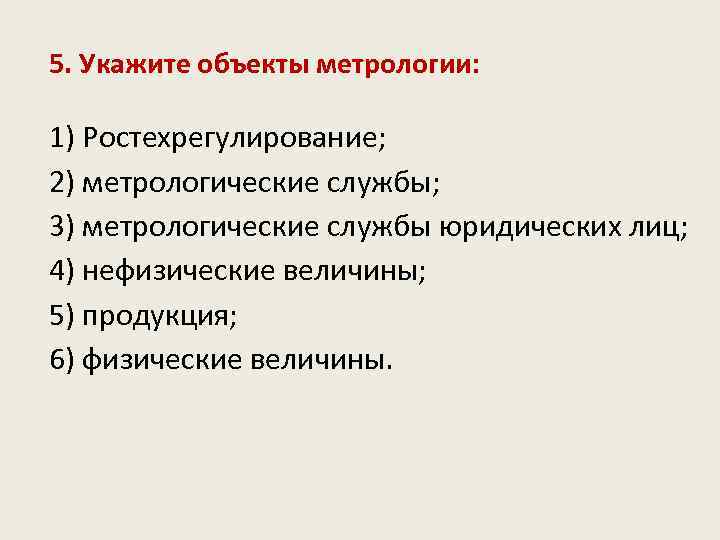 5. Укажите объекты метрологии:

1) Ростехрегулирование;
2) метрологические службы;
3) метрологические службы юридических лиц;
4) нефизические величины;
5) продукция;
6) физические величины.